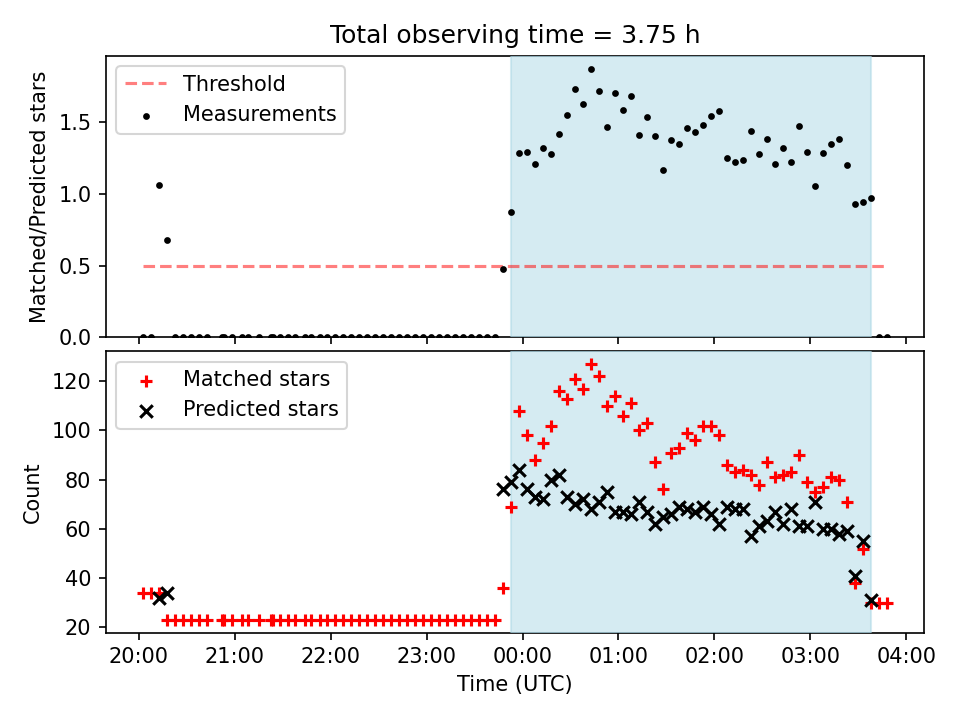 Total observing time = 3.75 h

Threshold
Measurements

Matched/Predicted stars

1.5
1.0
0.5
0.0

Matched stars
Predicted stars

Count

120
100
80
60
40
20

20:00
21:00
22:00
23:00
00:00
01:00
02:00
03:00
04:00

Time (UTC)